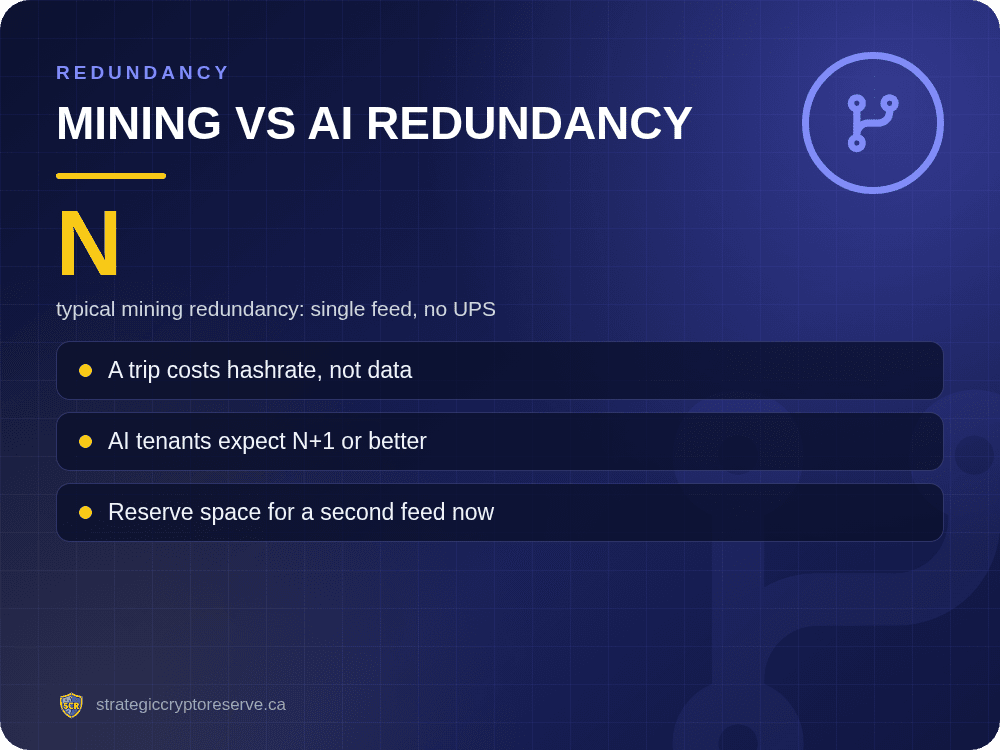 REDUNDANCY

MINING VS AI REDUNDANCY

N

typical mining redundancy: single feed, no UPS

A trip costs hashrate, not data

AI tenants expect N+1 or better

Reserve space for a second feed now

SCR

strategiccryptoreserve.ca